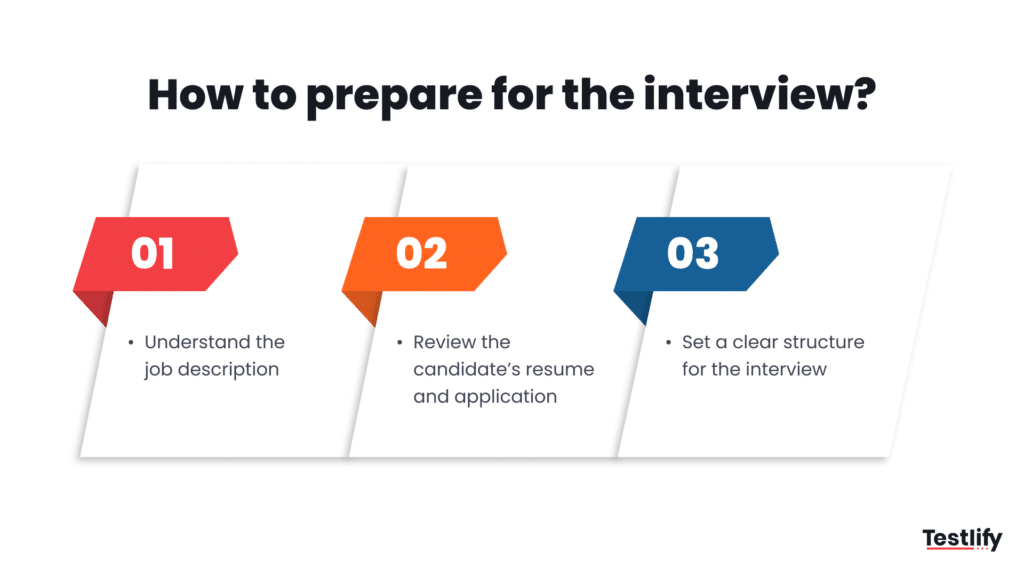 How to prepare for the interview?

01

• Understand the job description

02

• Review the candidate's resume and application

03

• Set a clear structure for the interview

Testlify